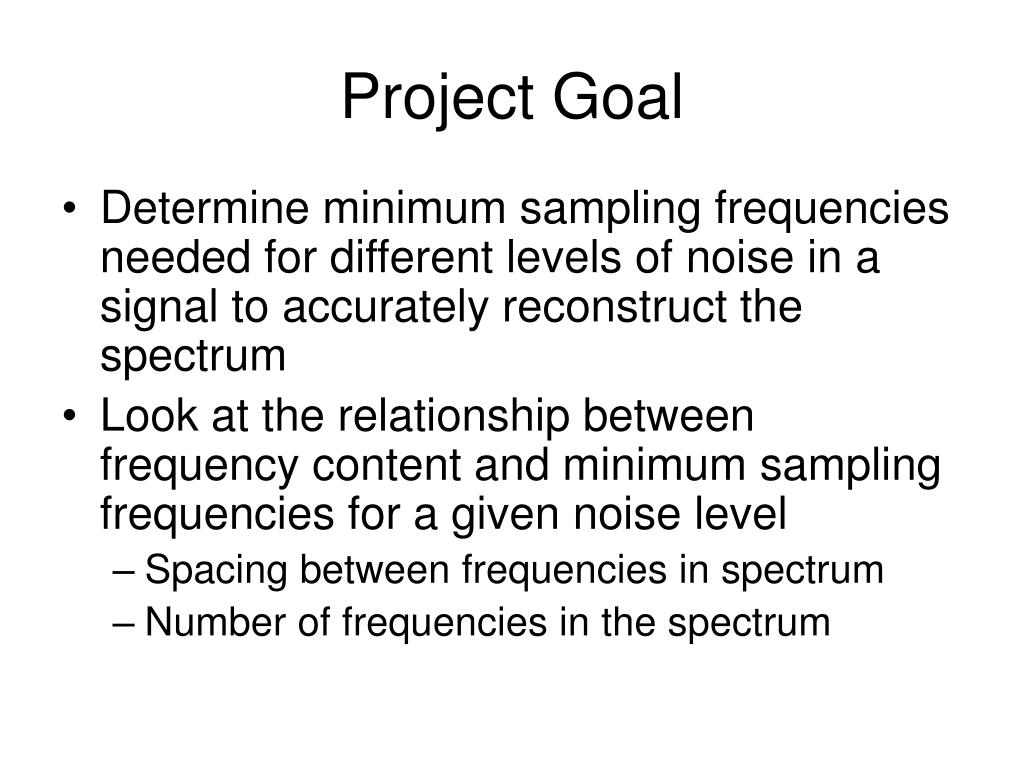 Project Goal

• Determine minimum sampling frequencies needed for different levels of noise in a signal to accurately reconstruct the spectrum
• Look at the relationship between frequency content and minimum sampling frequencies for a given noise level
– Spacing between frequencies in spectrum
– Number of frequencies in the spectrum